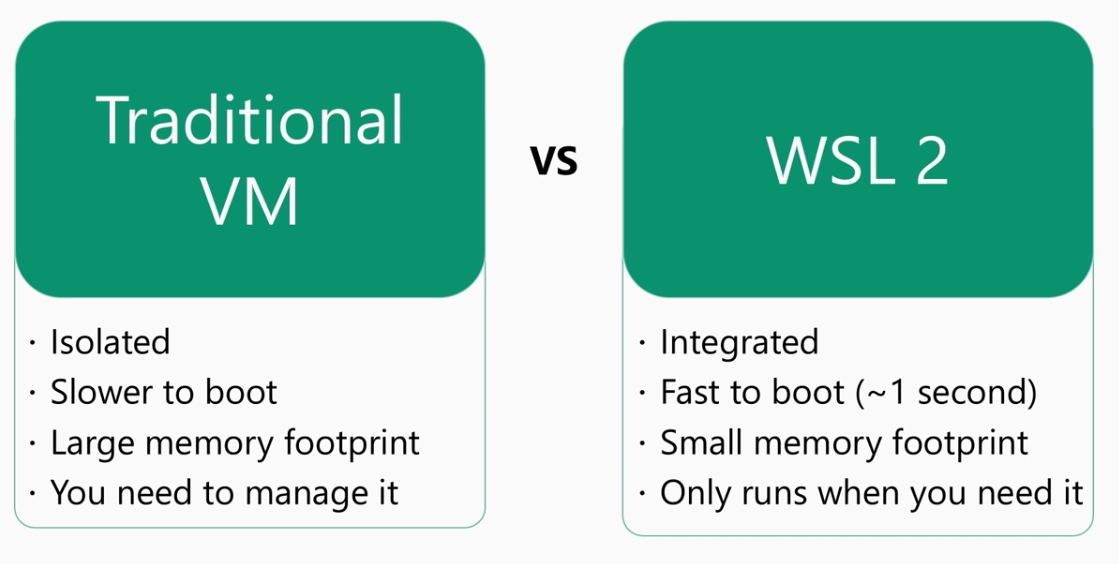 Traditional VM

· Isolated
· Slower to boot
· Large memory footprint
· You need to manage it

vs

WSL 2

· Integrated
· Fast to boot (~1 second)
· Small memory footprint
· Only runs when you need it